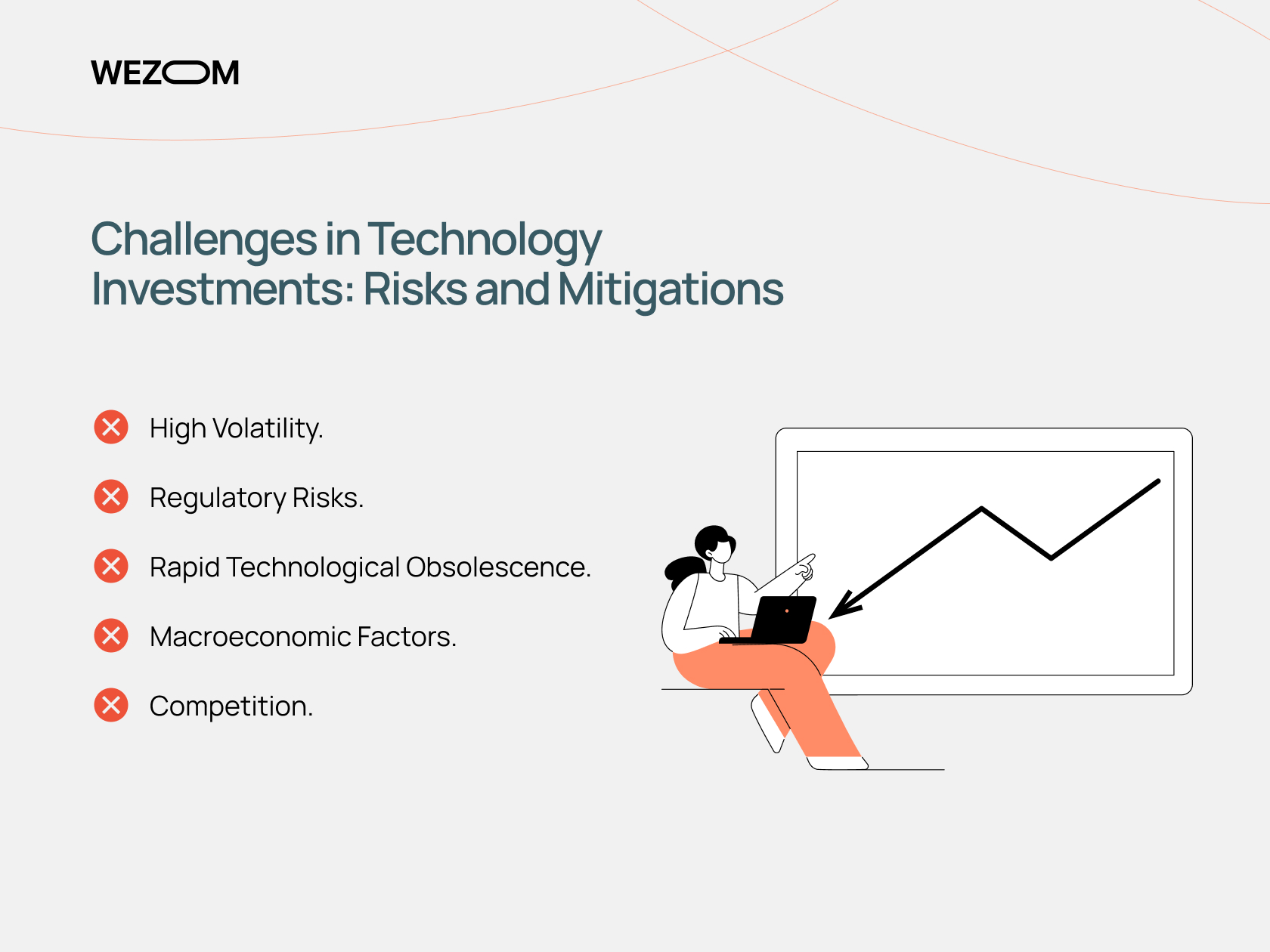 WEZOM

Challenges in Technology Investments: Risks and Mitigations

High Volatility.

Regulatory Risks.

Rapid Technological Obsolescence.

Macroeconomic Factors.

Competition.